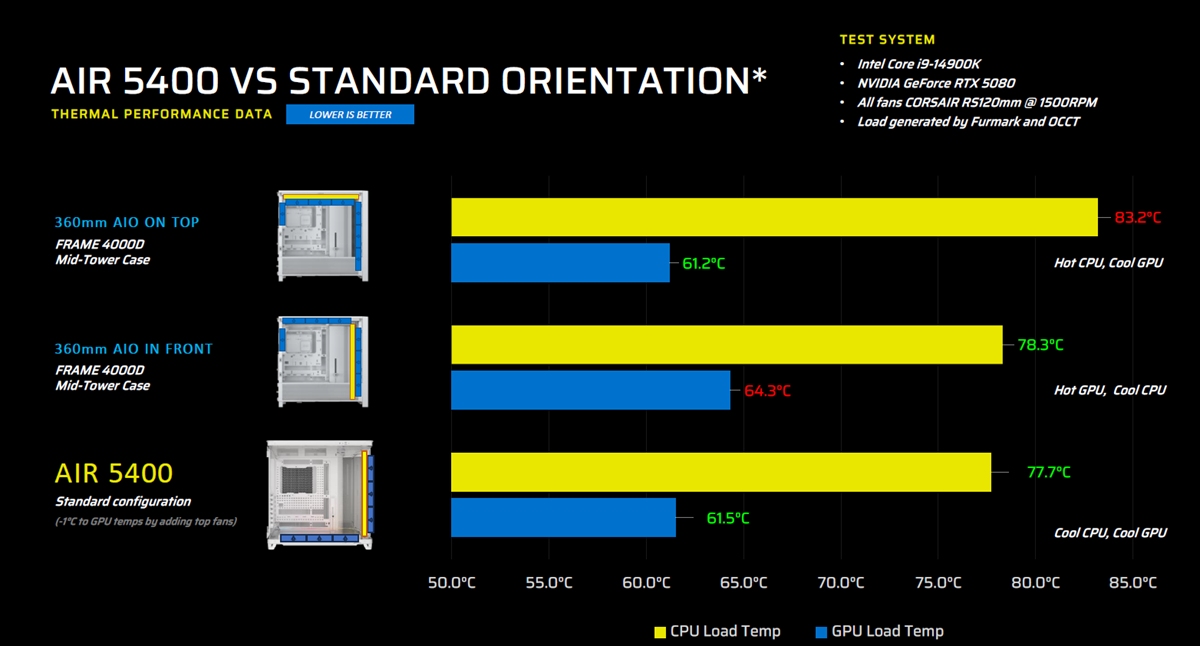 AIR 5400 VS STANDARD ORIENTATION*
THERMAL PERFORMANCE DATA
LOWER IS BETTER

TEST SYSTEM
• Intel Core i9-14900K
• NVIDIA GeForce RTX 5080
• All fans CORSAIR RS120mm @ 1500RPM
• Load generated by Furmark and OCCT

360mm AIO ON TOP
FRAME 4000D
Mid-Tower Case

83.2°C
61.2°C
Hot CPU, Cool GPU

360mm AIO IN FRONT
FRAME 4000D
Mid-Tower Case

78.3°C
64.3°C
Hot GPU, Cool CPU

AIR 5400
Standard configuration
(-1°C to GPU temps by adding top fans)

77.7°C
61.5°C
Cool CPU, Cool GPU

50.0°C 55.0°C 60.0°C 65.0°C 70.0°C 75.0°C 80.0°C 85.0°C

CPU Load Temp GPU Load Temp